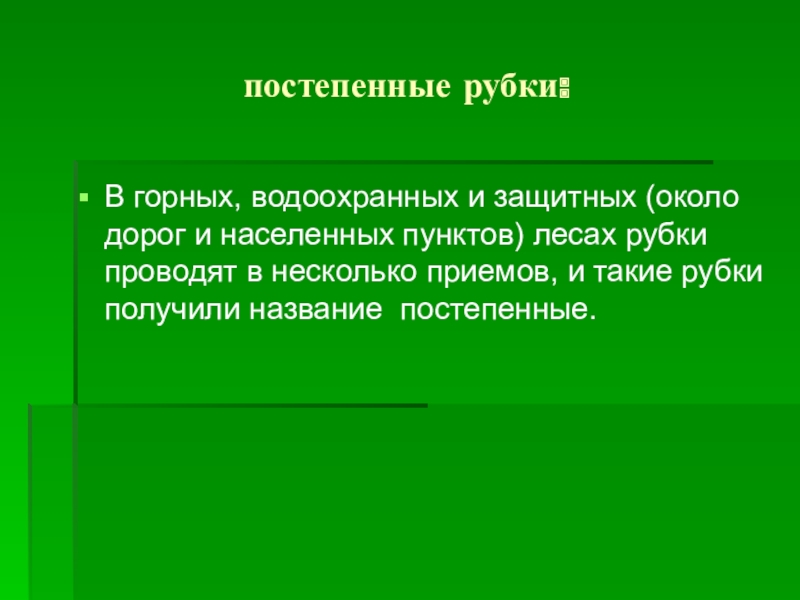 постепенные рубки:

В горных, водоохранных и защитных (около дорог и населенных пунктов) лесах рубки проводят в несколько приемов, и такие рубки получили название постепенные.